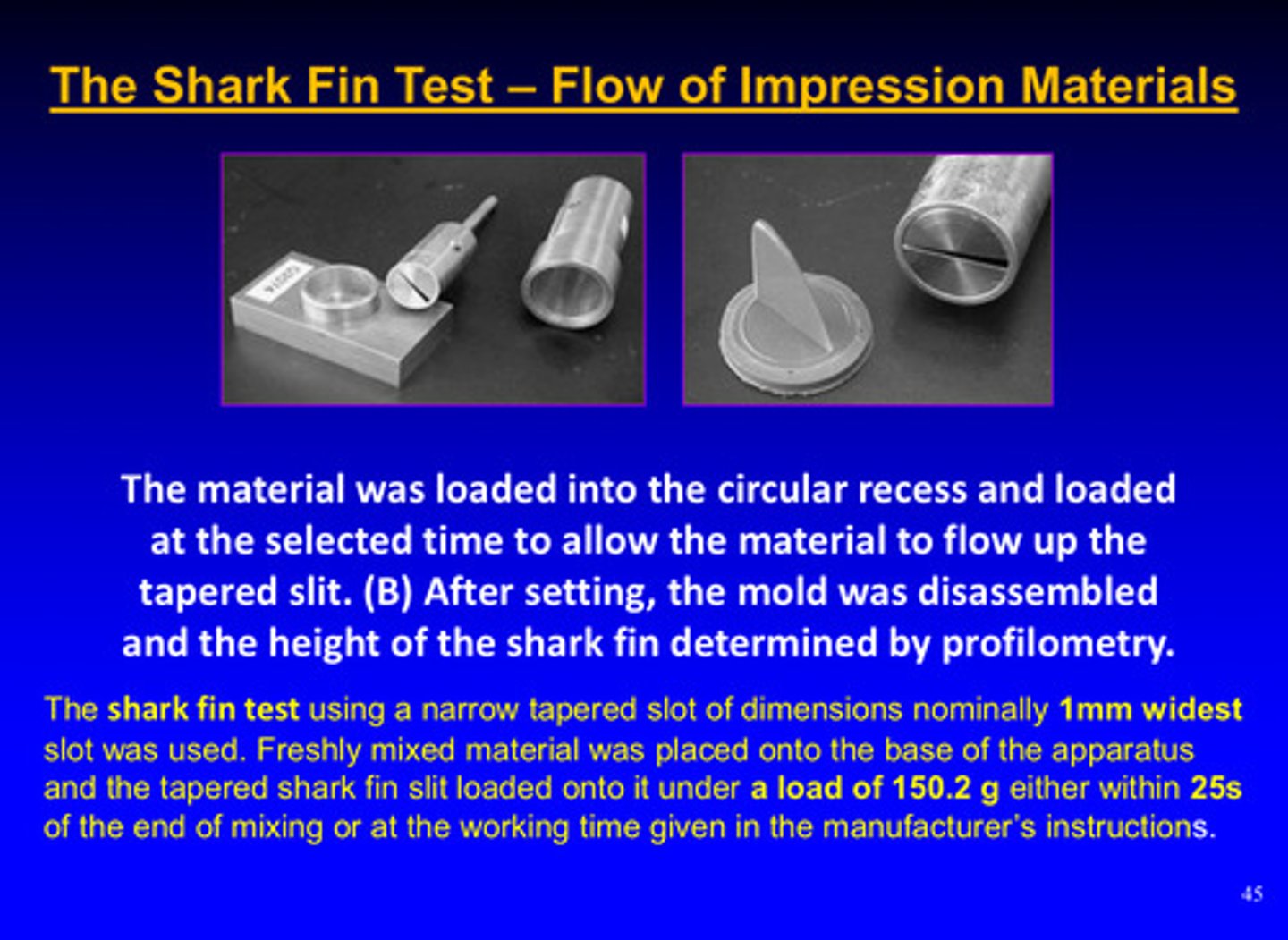 The Shark Fin Test – Flow of Impression Materials

The material was loaded into the circular recess and loaded at the selected time to allow the material to flow up the tapered slit. (B) After setting, the mold was disassembled and the height of the shark fin determined by profilometry.

The shark fin test using a narrow tapered slot of dimensions nominally 1mm widest slot was used. Freshly mixed material was placed onto the base of the apparatus and the tapered shark fin slit loaded onto it under a load of 150.2 g either within 25s of the end of mixing or at the working time given in the manufacturer's instructions.

45